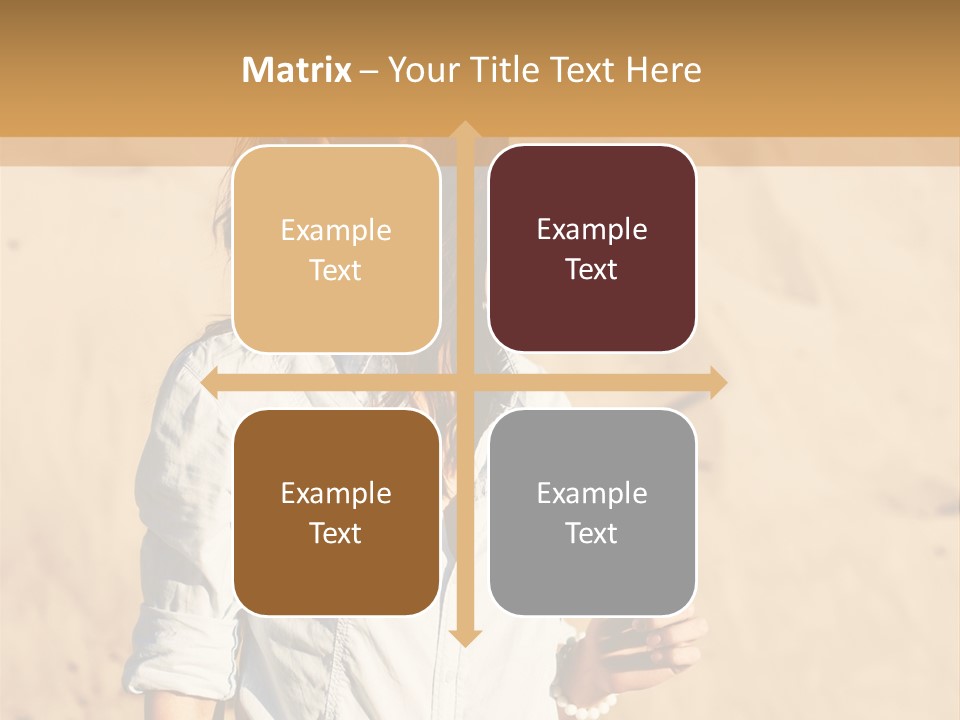 Matrix – Your Title Text Here

Example Text

Example Text

Example Text

Example Text